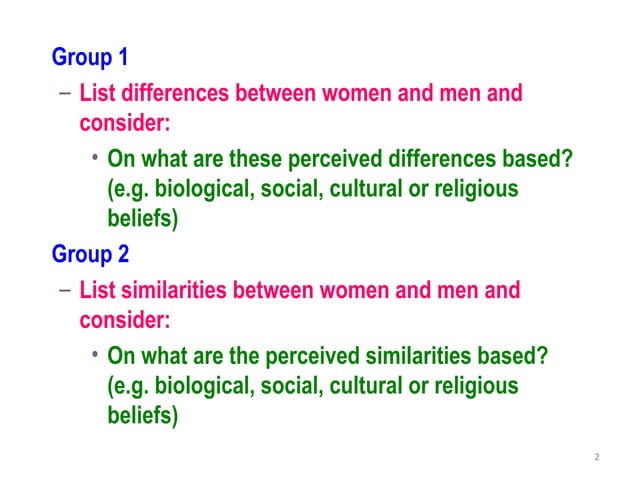 Group 1

– List differences between women and men and consider:

• On what are these perceived differences based? (e.g. biological, social, cultural or religious beliefs)

Group 2

– List similarities between women and men and consider:

• On what are the perceived similarities based? (e.g. biological, social, cultural or religious beliefs)

2